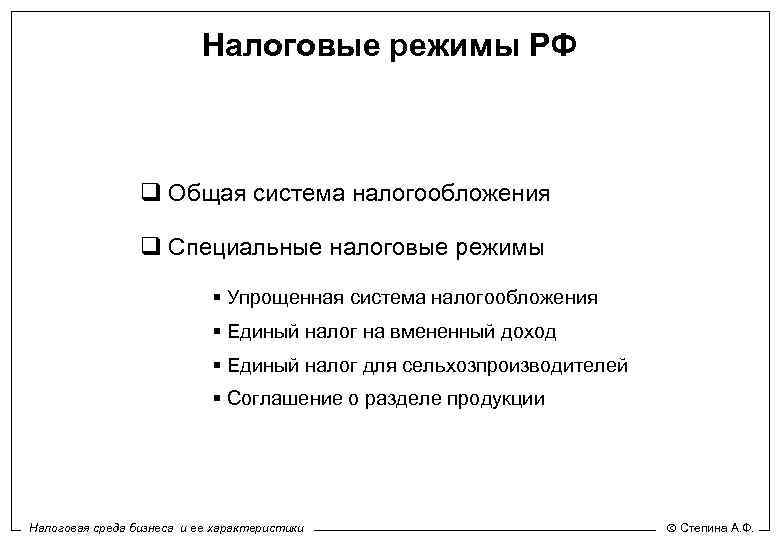 Налоговые режимы РФ

❑ Общая система налогообложения

❑ Специальные налоговые режимы

▪ Упрощенная система налогообложения

▪ Единый налог на вмененный доход

▪ Единый налог для сельхозпроизводителей

▪ Соглашение о разделе продукции

Налоговая среда бизнеса и ее характеристики

© Степина А.Ф.